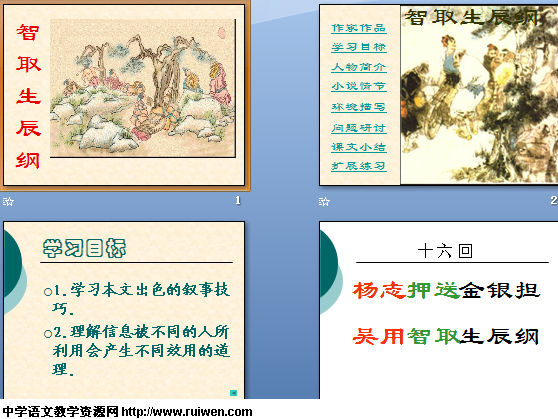 智取生辰纲

1

作家作品
学习目标
人物简介
小说情节
环境描写
问题研讨
课文小结
扩展练习

智取生辰纲

2

学习目标

○1.学习本文出色的叙事技巧.

○2.理解信息被不同的人所利用会产生不同效用的道理.

十六回

杨志押送金银担

吴用智取生辰纲

中学语文教学资源网 http://www.ruiwen.com